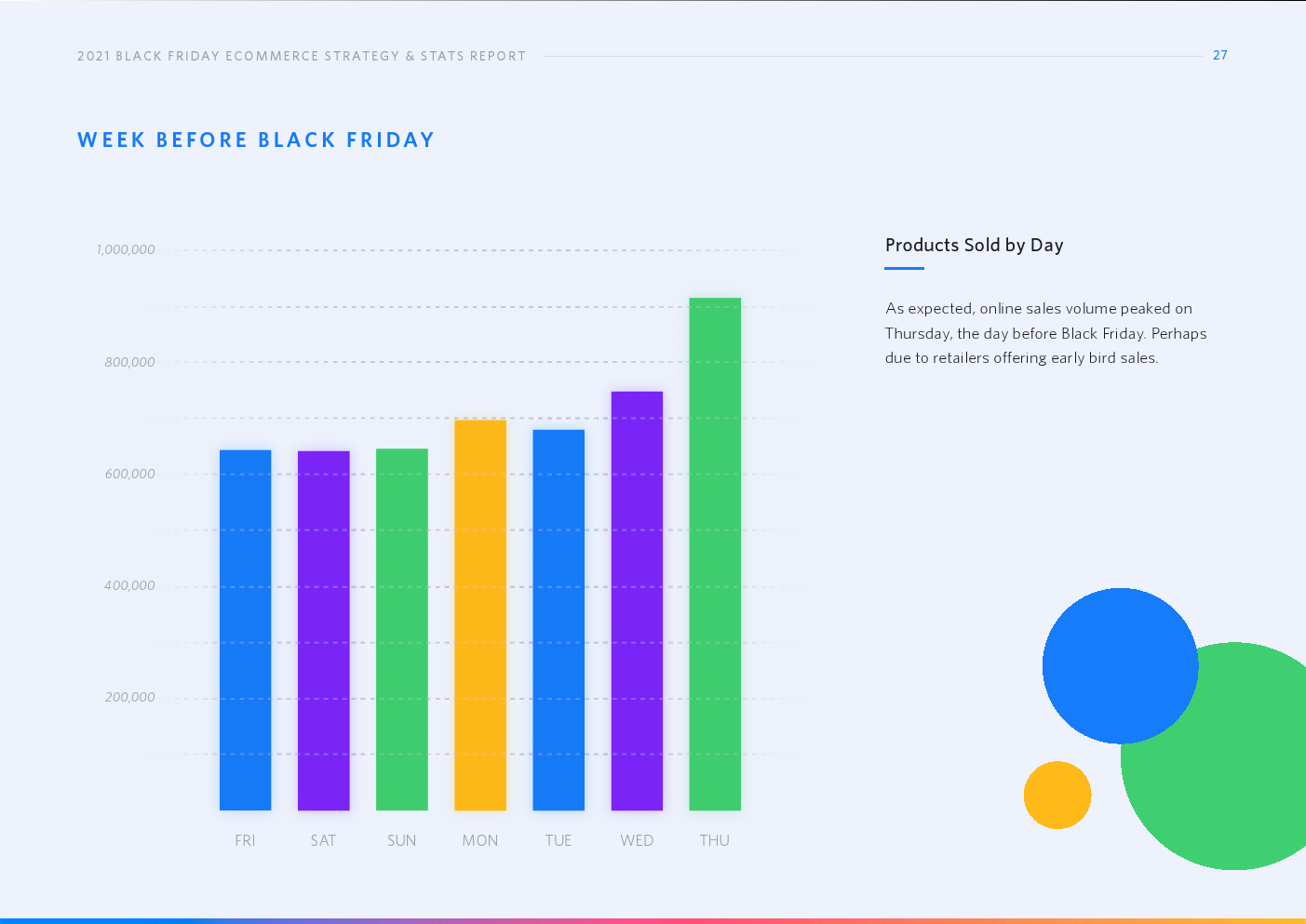 2021 BLACK FRIDAY ECOMMERCE STRATEGY & STATS REPORT 27

WEEK BEFORE BLACK FRIDAY

1,000,000
800,000
600,000
400,000
200,000

FRI SAT SUN MON TUE WED THU

Products Sold by Day

As expected, online sales volume peaked on Thursday, the day before Black Friday. Perhaps due to retailers offering early bird sales.